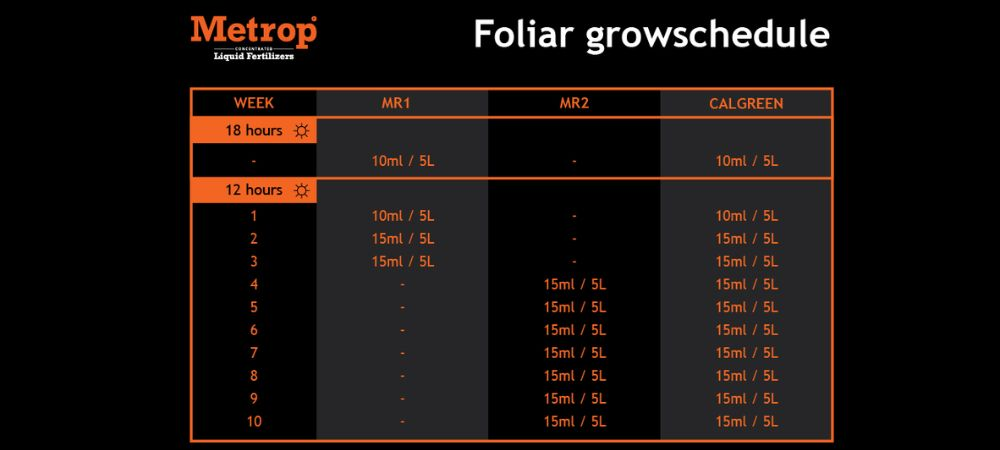 Metrop
CONCENTRATED
Liquid Fertilizers

Foliar growschedule

| WEEK | MR1 | MR2 | CALGREEN |
|---|---|---|---|
| 18 hours | | | |
| - | 10ml / 5L | - | 10ml / 5L |
| 12 hours | | | |
| 1 | 10ml / 5L | - | 10ml / 5L |
| 2 | 15ml / 5L | - | 15ml / 5L |
| 3 | 15ml / 5L | - | 15ml / 5L |
| 4 | - | 15ml / 5L | 15ml / 5L |
| 5 | - | 15ml / 5L | 15ml / 5L |
| 6 | - | 15ml / 5L | 15ml / 5L |
| 7 | - | 15ml / 5L | 15ml / 5L |
| 8 | - | 15ml / 5L | 15ml / 5L |
| 9 | - | 15ml / 5L | 15ml / 5L |
| 10 | - | 15ml / 5L | 15ml / 5L |